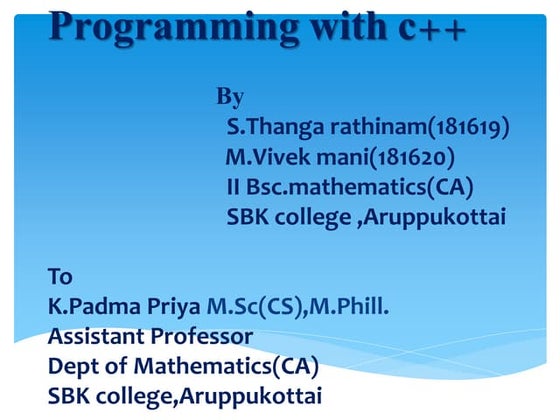 Programming with c++

By
S.Thanga rathinam(181619)
M.Vivek mani(181620)
II Bsc.mathematics(CA)
SBK college ,Aruppukottai

To
K.Padma Priya M.Sc(CS),M.Phill.
Assistant Professor
Dept of Mathematics(CA)
SBK college,Aruppukottai